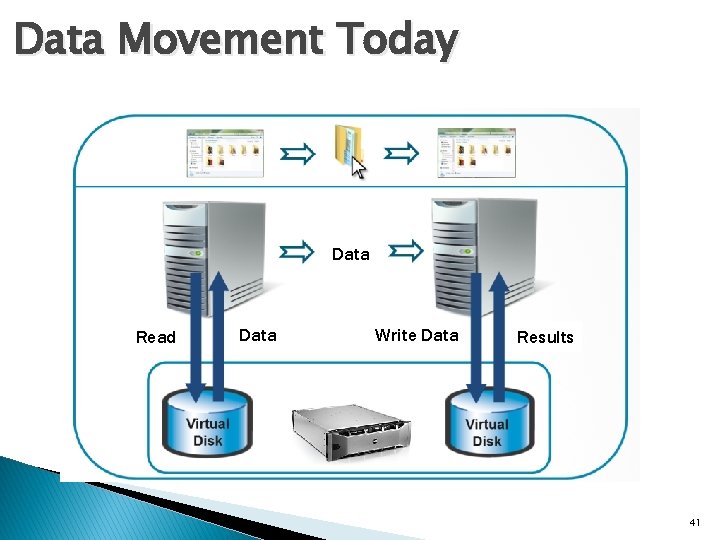 Data Movement Today

Data

Read

Data

Write Data

Results

Virtual Disk

Virtual Disk

41